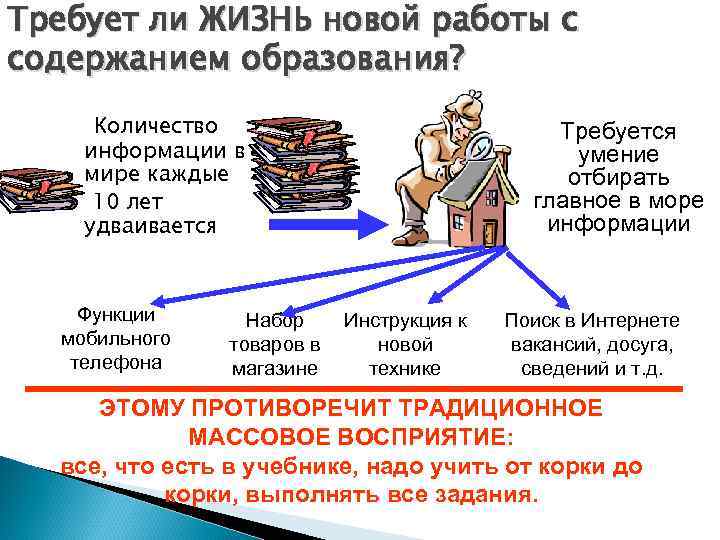 Требует ли ЖИЗНЬ новой работы с содержанием образования?

Количество информации в мире каждые 10 лет удваивается

Требуется умение отбирать главное в море информации

Функции мобильного телефона

Набор товаров в магазине

Инструкция к новой технике

Поиск в Интернете вакансий, досуга, сведений и т.д.

ЭТОМУ ПРОТИВОРЕЧИТ ТРАДИЦИОННОЕ МАССОВОЕ ВОСПРИЯТИЕ:
все, что есть в учебнике, надо учить от корки до корки, выполнять все задания.